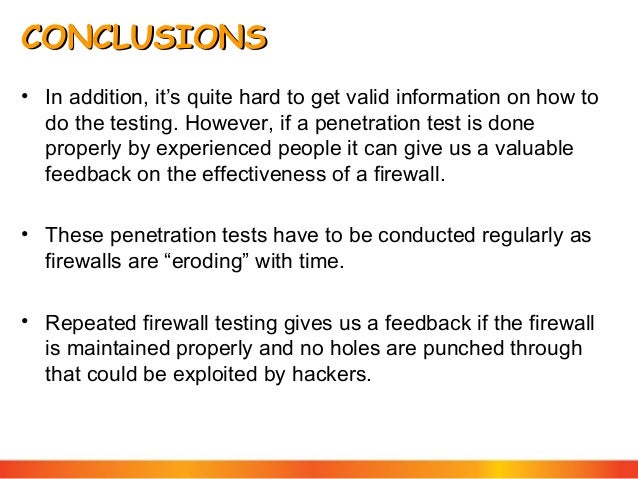 CONCLUSIONS

• In addition, it’s quite hard to get valid information on how to do the testing. However, if a penetration test is done properly by experienced people it can give us a valuable feedback on the effectiveness of a firewall.

• These penetration tests have to be conducted regularly as firewalls are “eroding” with time.

• Repeated firewall testing gives us a feedback if the firewall is maintained properly and no holes are punched through that could be exploited by hackers.